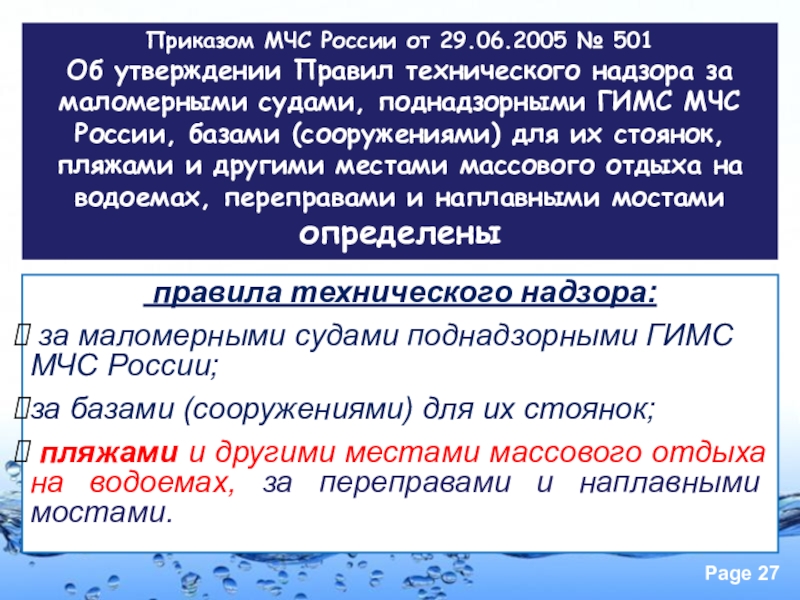 Приказом МЧС России от 29.06.2005 № 501
Об утверждении Правил технического надзора за маломерными судами, поднадзорными ГИМС МЧС России, базами (сооружениями) для их стоянок, пляжами и другими местами массового отдыха на водоемах, переправами и наплавными мостами
определены

правила технического надзора:

 за маломерными судами поднадзорными ГИМС МЧС России;

за базами (сооружениями) для их стоянок;

 пляжами и другими местами массового отдыха на водоемах, за переправами и наплавными мостами.

Page 27